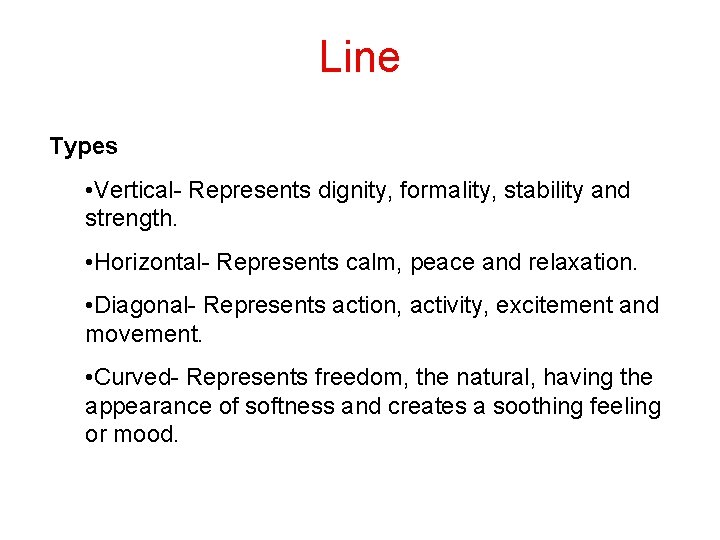 Line

Types

•Vertical- Represents dignity, formality, stability and strength.

•Horizontal- Represents calm, peace and relaxation.

•Diagonal- Represents action, activity, excitement and movement.

•Curved- Represents freedom, the natural, having the appearance of softness and creates a soothing feeling or mood.